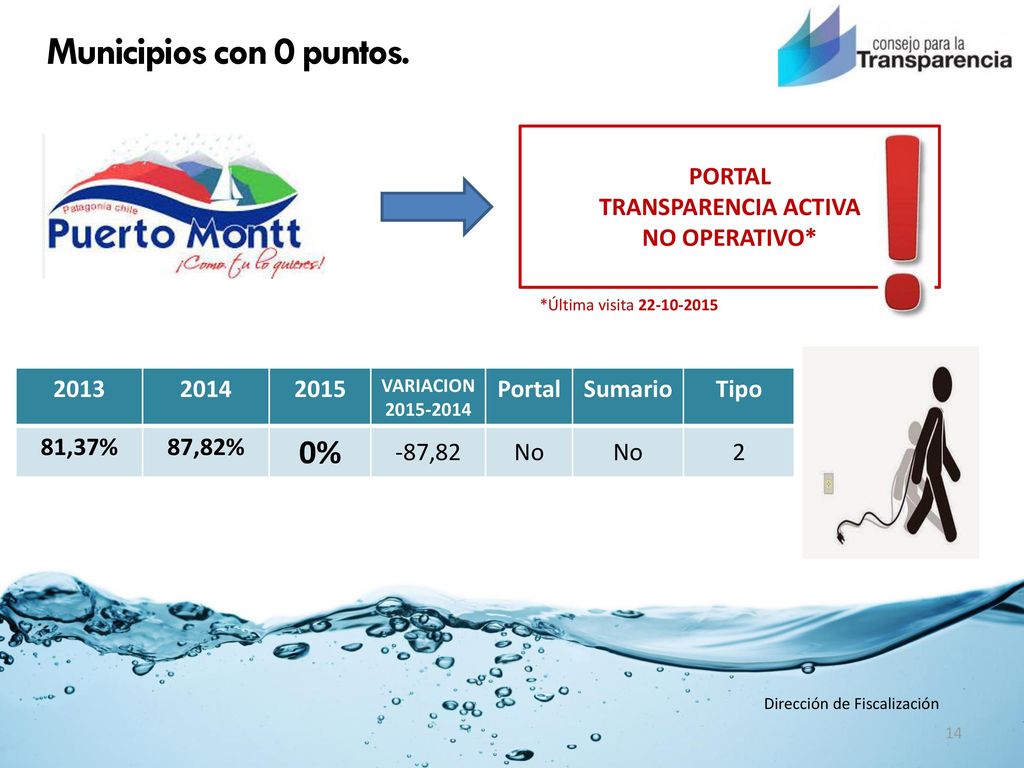 Municipios con 0 puntos.

consejo para la Transparencia

Patagonia chile
Puerto Montt
¡Como tu lo quieres!

PORTAL
TRANSPARENCIA ACTIVA
NO OPERATIVO*

*Última visita 22-10-2015

| 2013 | 2014 | 2015 | VARIACION 2015-2014 | Portal | Sumario | Tipo |
|---|---|---|---|---|---|---|
| 81,37% | 87,82% | 0% | -87,82 | No | No | 2 |

Dirección de Fiscalización

14